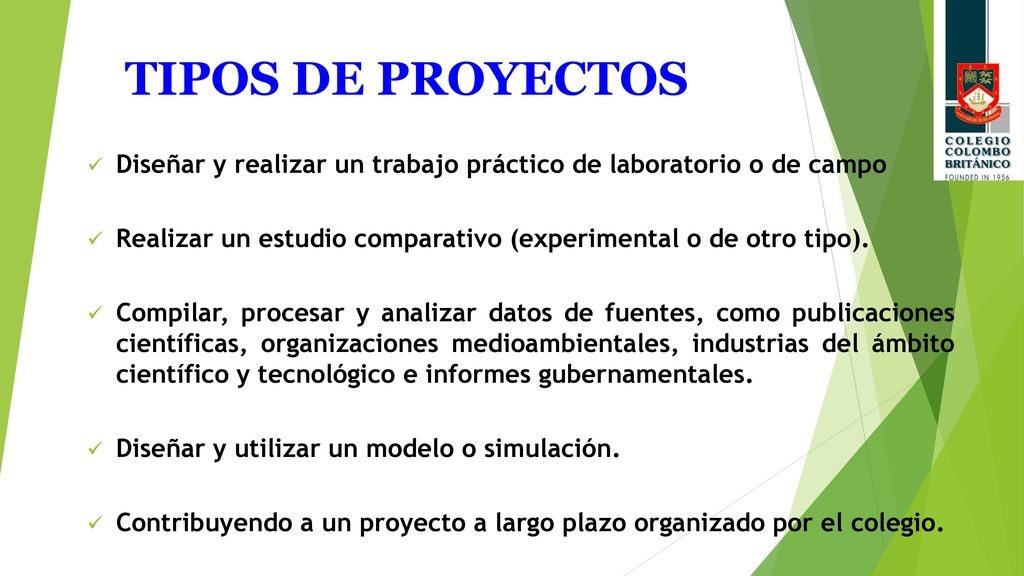 TIPOS DE PROYECTOS

COLEGIO COLOMBO BRITÁNICO
FOUNDED IN 1956

✓ Diseñar y realizar un trabajo práctico de laboratorio o de campo

✓ Realizar un estudio comparativo (experimental o de otro tipo).

✓ Compilar, procesar y analizar datos de fuentes, como publicaciones científicas, organizaciones medioambientales, industrias del ámbito científico y tecnológico e informes gubernamentales.

✓ Diseñar y utilizar un modelo o simulación.

✓ Contribuyendo a un proyecto a largo plazo organizado por el colegio.